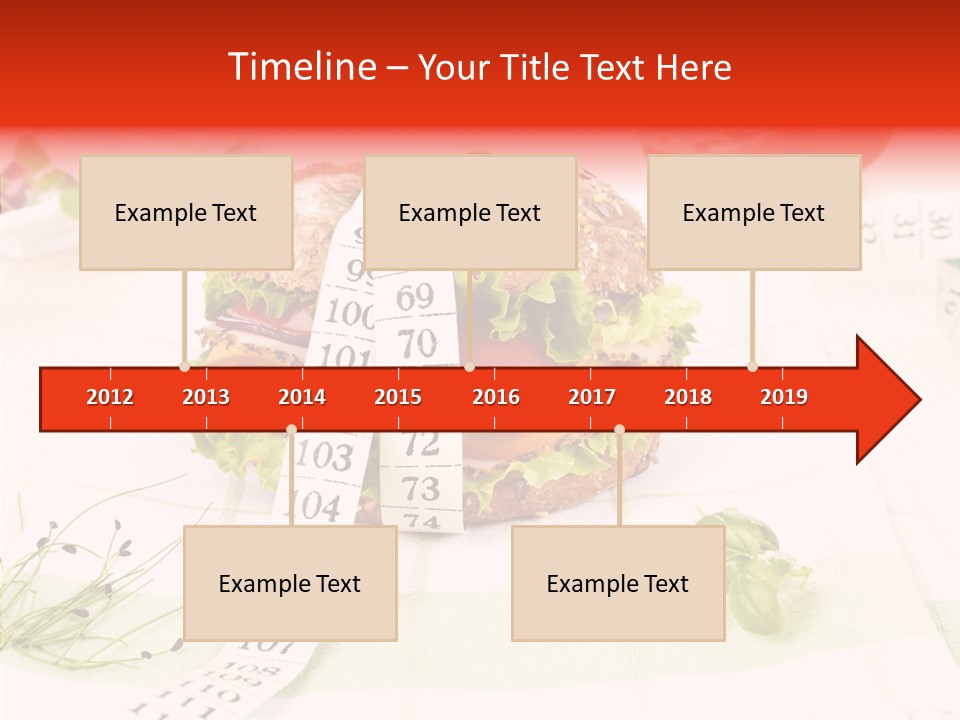 Timeline – Your Title Text Here

Example Text

Example Text

Example Text

2012 2013 2014 2015 2016 2017 2018 2019

Example Text

Example Text